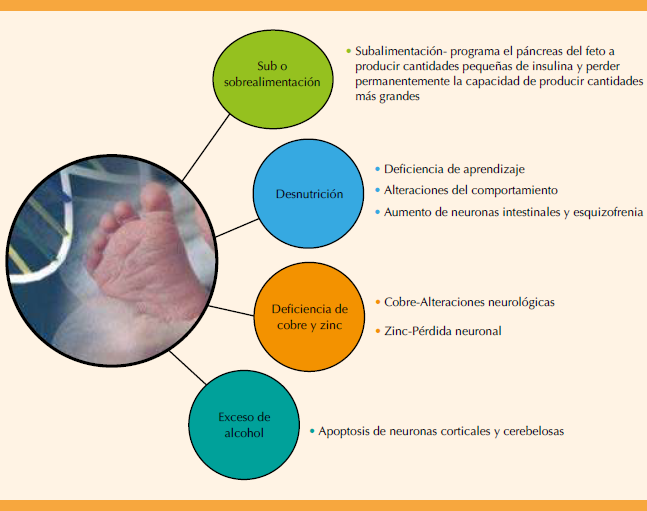 Sub o sobrealimentación

• Subalimentación- programa el páncreas del feto a producir cantidades pequeñas de insulina y perder permanentemente la capacidad de producir cantidades más grandes

Desnutrición

• Deficiencia de aprendizaje
• Alteraciones del comportamiento
• Aumento de neuronas intestinales y esquizofrenia

Deficiencia de cobre y zinc

• Cobre-Alteraciones neurológicas
• Zinc-Pérdida neuronal

Exceso de alcohol

• Apoptosis de neuronas corticales y cerebelosas